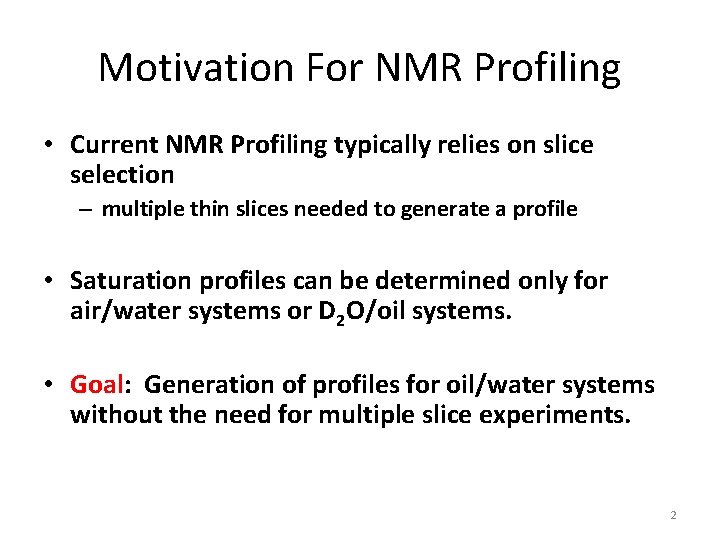 Motivation For NMR Profiling

• Current NMR Profiling typically relies on slice selection
– multiple thin slices needed to generate a profile

• Saturation profiles can be determined only for air/water systems or $D_2O$/oil systems.

• Goal: Generation of profiles for oil/water systems without the need for multiple slice experiments.

2